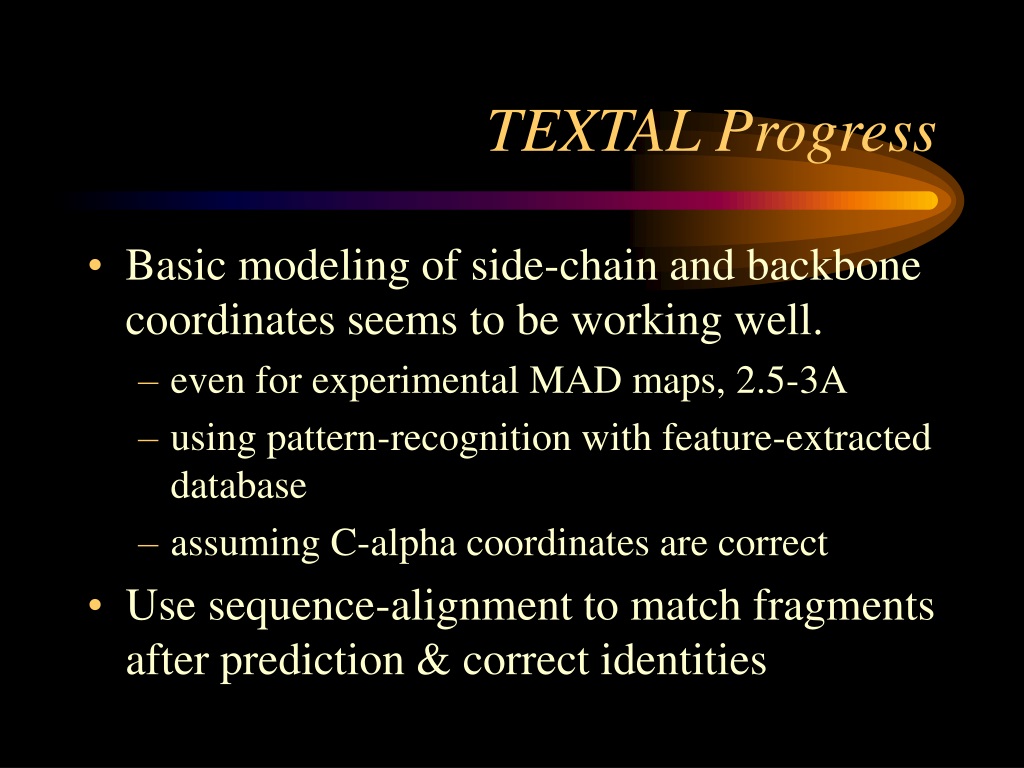 TEXTAL Progress

• Basic modeling of side-chain and backbone coordinates seems to be working well.

– even for experimental MAD maps, 2.5-3A

– using pattern-recognition with feature-extracted database

– assuming C-alpha coordinates are correct

• Use sequence-alignment to match fragments after prediction & correct identities